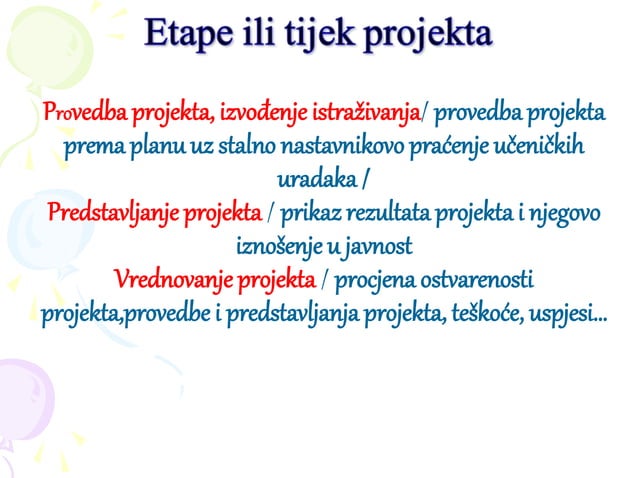 Etape ili tijek projekta

Provedba projekta, izvođenje istraživanja/ provedba projekta prema planu uz stalno nastavnikovo praćenje učeničkih uradaka /

Predstavljanje projekta / prikaz rezultata projekta i njegovo iznošenje u javnost

Vrednovanje projekta / procjena ostvarenosti projekta,provedbe i predstavljanja projekta, teškoće, uspjesi...